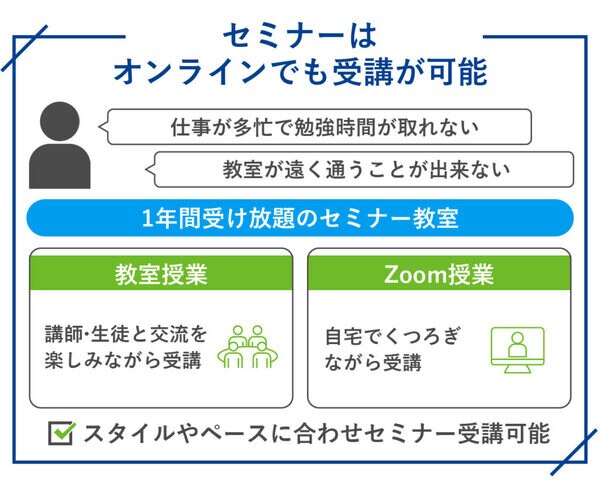 セミナーは
オンラインでも受講が可能

仕事が多忙で勉強時間が取れない

教室が遠く通うことが出来ない

1年間受け放題のセミナー教室

教室授業

講師・生徒と交流を楽しみながら受講

Zoom授業

自宅でくつろぎながら受講

スタイルやペースに合わせセミナー受講可能